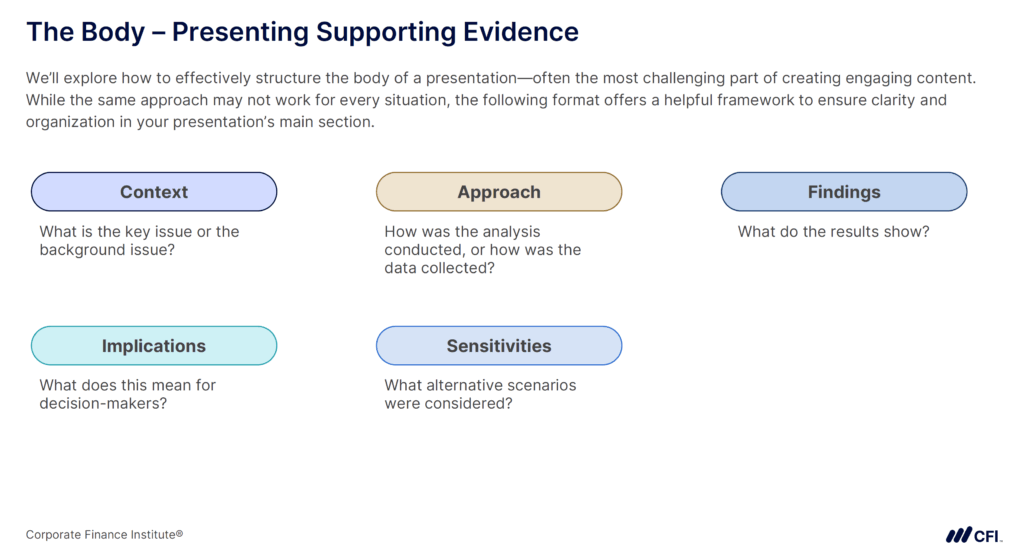 The Body – Presenting Supporting Evidence

We'll explore how to effectively structure the body of a presentation—often the most challenging part of creating engaging content. While the same approach may not work for every situation, the following format offers a helpful framework to ensure clarity and organization in your presentation's main section.

Context

What is the key issue or the background issue?

Approach

How was the analysis conducted, or how was the data collected?

Findings

What do the results show?

Implications

What does this mean for decision-makers?

Sensitivities

What alternative scenarios were considered?

Corporate Finance Institute®

CFI.